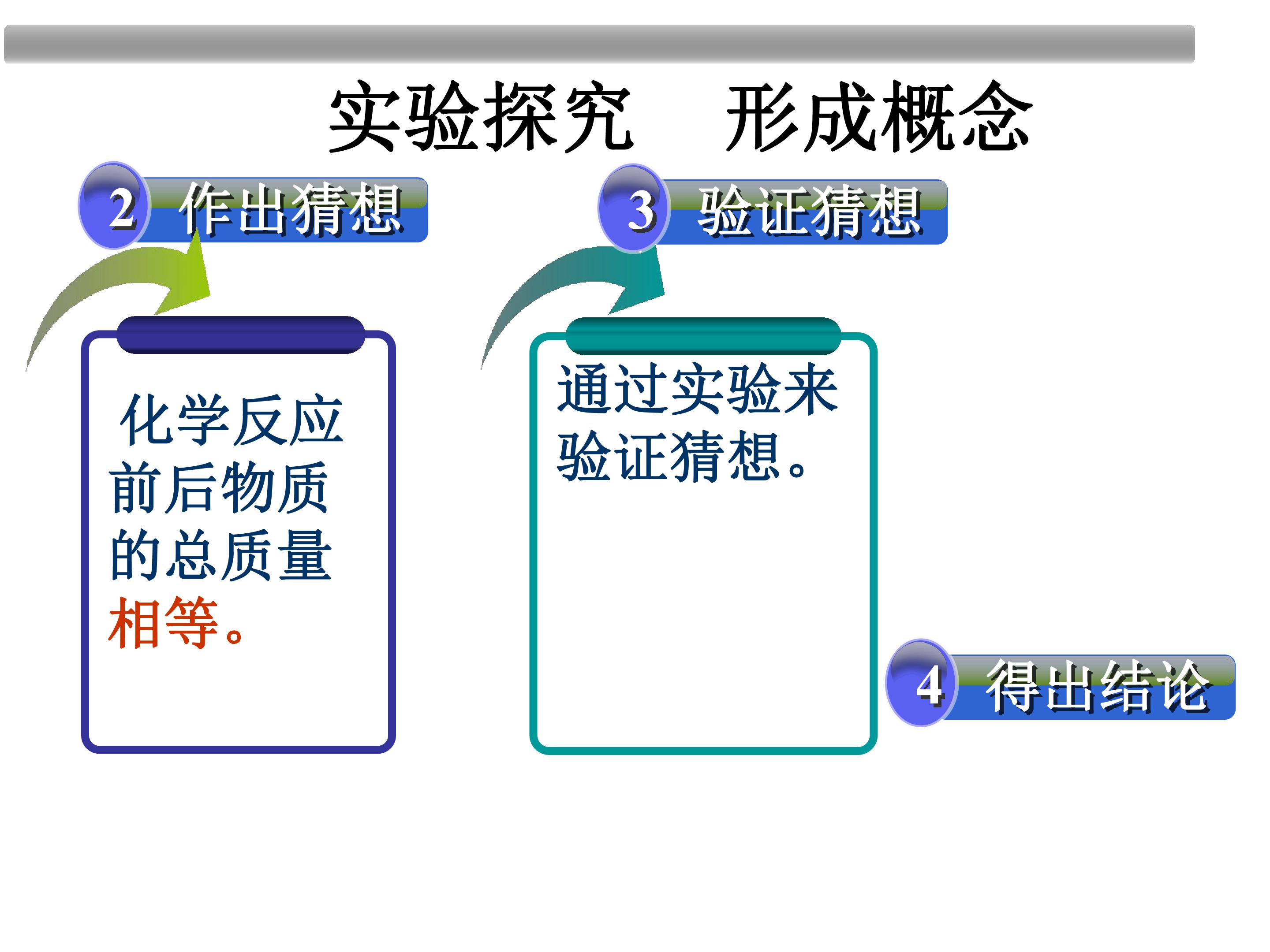 实验探究　形成概念

2 作出猜想

化学反应前后物质的总质量相等。

3 验证猜想

通过实验来验证猜想。

4 得出结论